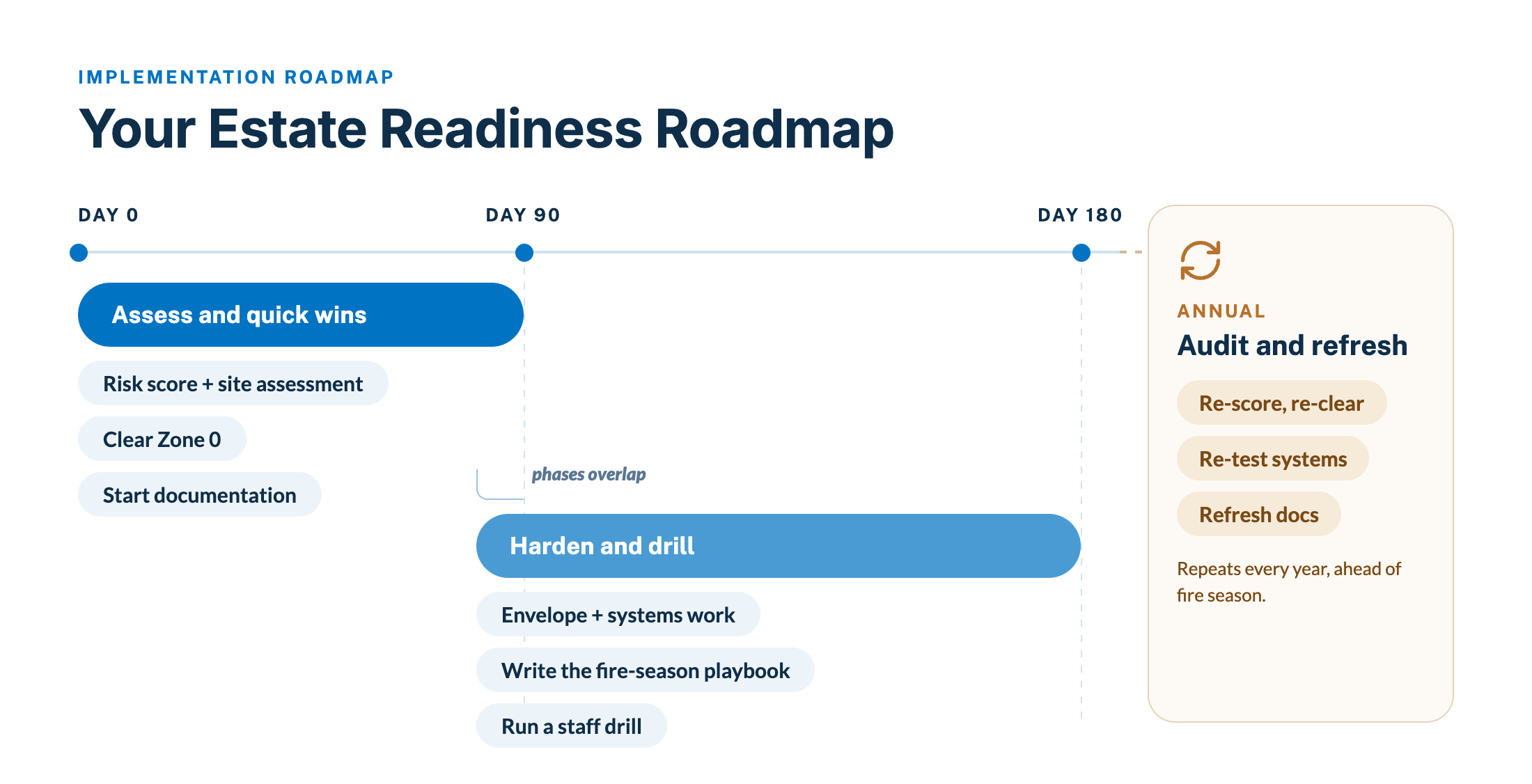 IMPLEMENTATION ROADMAP

Your Estate Readiness Roadmap

DAY 0

DAY 90

DAY 180

Assess and quick wins

Risk score + site assessment

Clear Zone 0

Start documentation

phases overlap

Harden and drill

Envelope + systems work

Write the fire-season playbook

Run a staff drill

ANNUAL

Audit and refresh

Re-score, re-clear

Re-test systems

Refresh docs

Repeats every year, ahead of fire season.